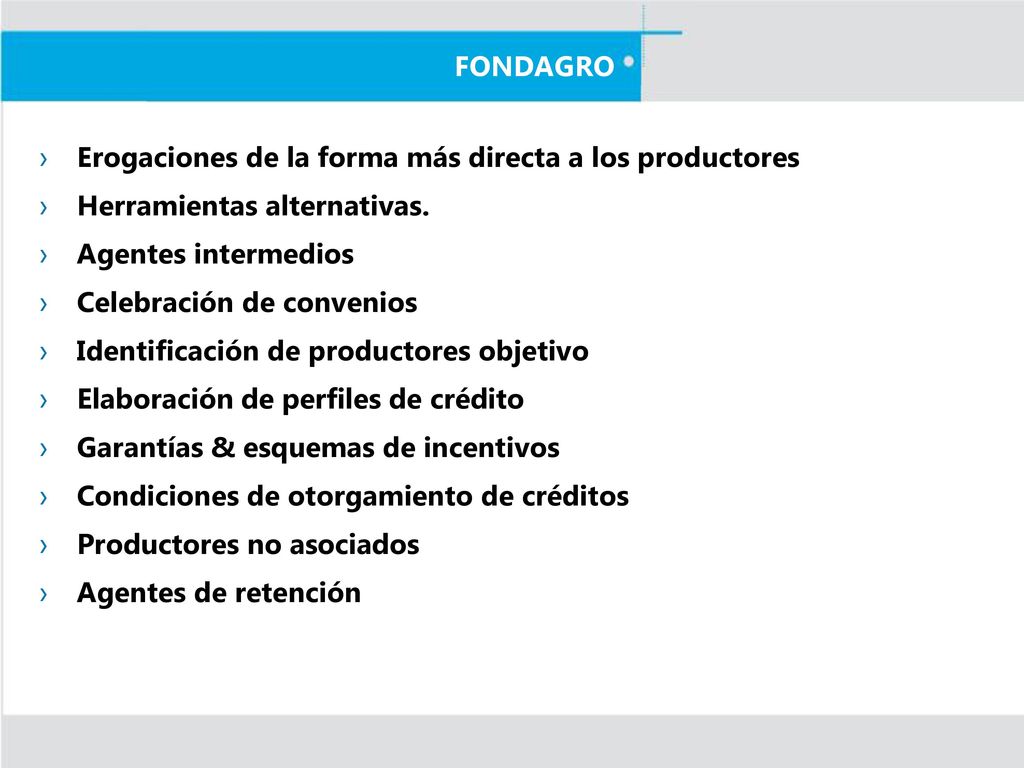 FONDAGRO

› Erogaciones de la forma más directa a los productores
› Herramientas alternativas.
› Agentes intermedios
› Celebración de convenios
› Identificación de productores objetivo
› Elaboración de perfiles de crédito
› Garantías & esquemas de incentivos
› Condiciones de otorgamiento de créditos
› Productores no asociados
› Agentes de retención